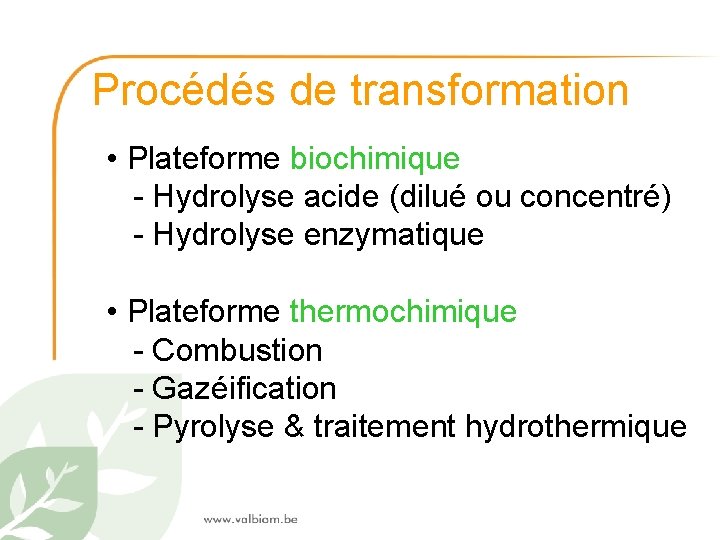 Procédés de transformation

• Plateforme biochimique
- Hydrolyse acide (dilué ou concentré)
- Hydrolyse enzymatique

• Plateforme thermochimique
- Combustion
- Gazéification
- Pyrolyse & traitement hydrothermique

www.valbiom.be